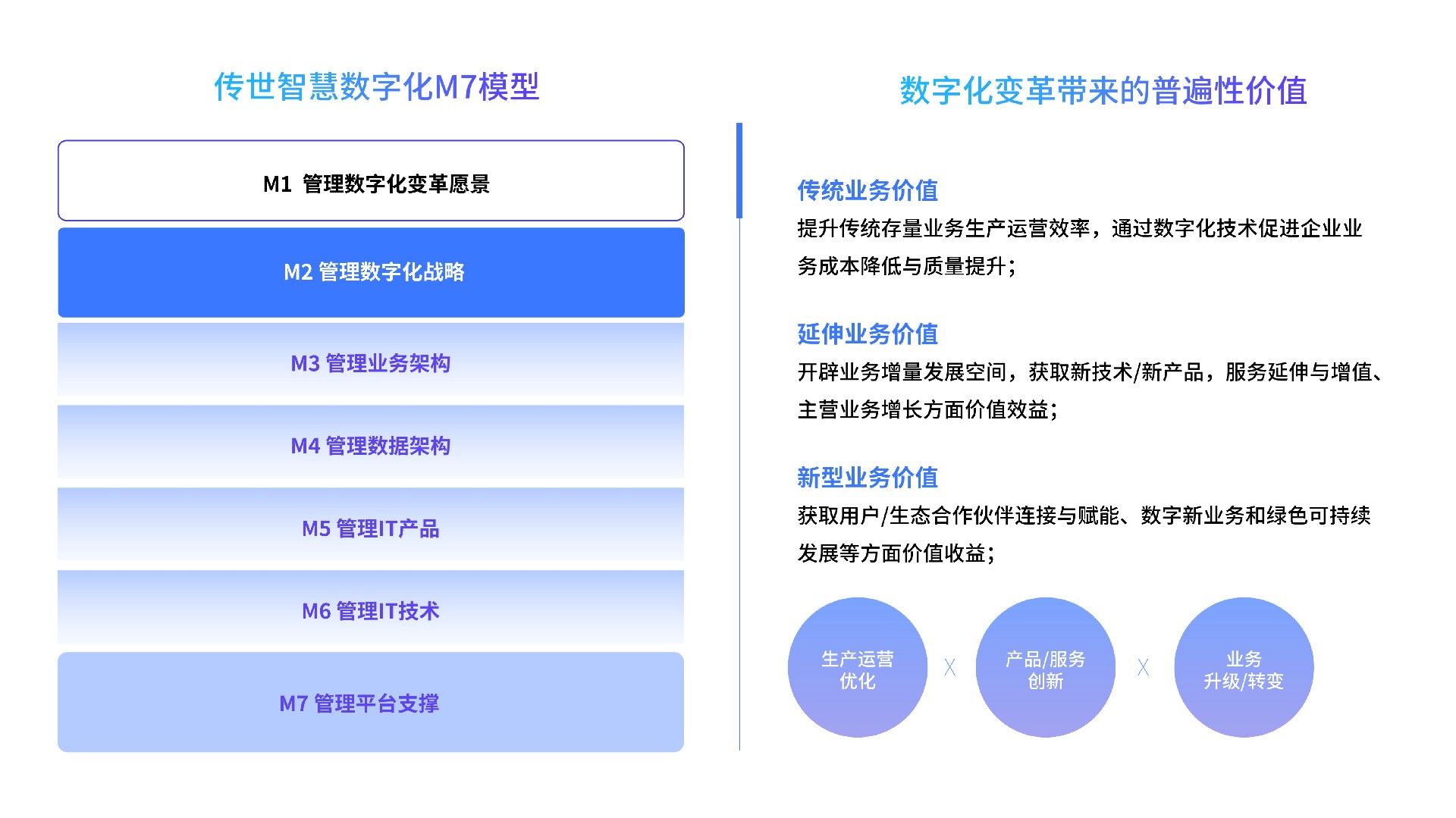 传世智慧数字化M7模型

M1 管理数字化变革愿景

M2 管理数字化战略

M3 管理业务架构

M4 管理数据架构

M5 管理IT产品

M6 管理IT技术

M7 管理平台支撑

数字化变革带来的普遍性价值

传统业务价值
提升传统存量业务生产运营效率，通过数字化技术促进企业业务成本降低与质量提升；

延伸业务价值
开辟业务增量发展空间，获取新技术/新产品，服务延伸与增值、主营业务增长方面价值效益；

新型业务价值
获取用户/生态合作伙伴连接与赋能、数字新业务和绿色可持续发展等方面价值收益；

生产运营优化

X

产品/服务创新

X

业务升级/转变